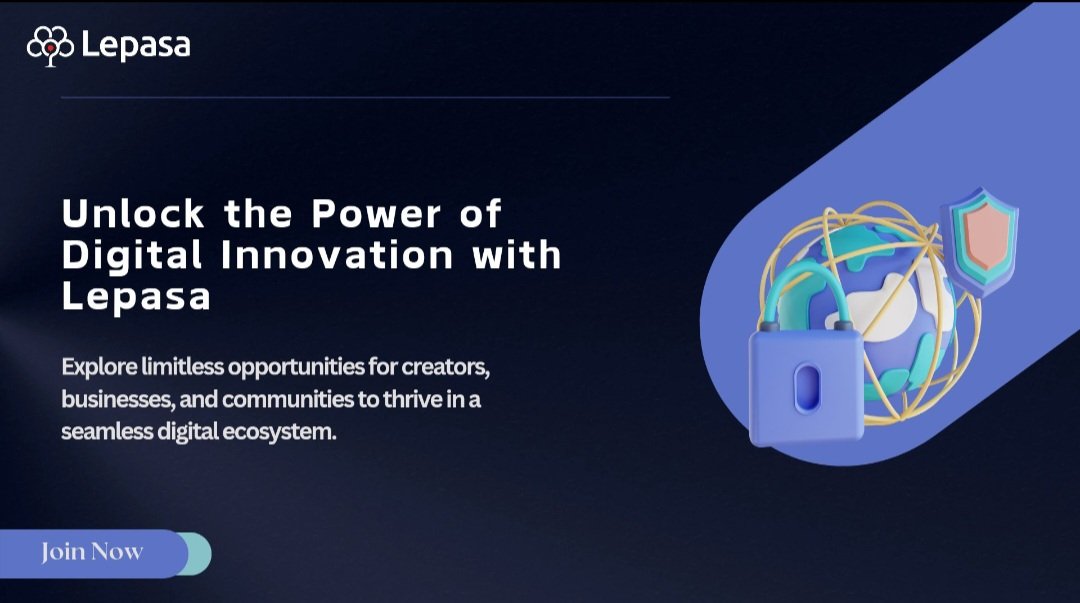 Lepasa

Unlock the Power of Digital Innovation with Lepasa

Explore limitless opportunities for creators, businesses, and communities to thrive in a seamless digital ecosystem.

Join Now